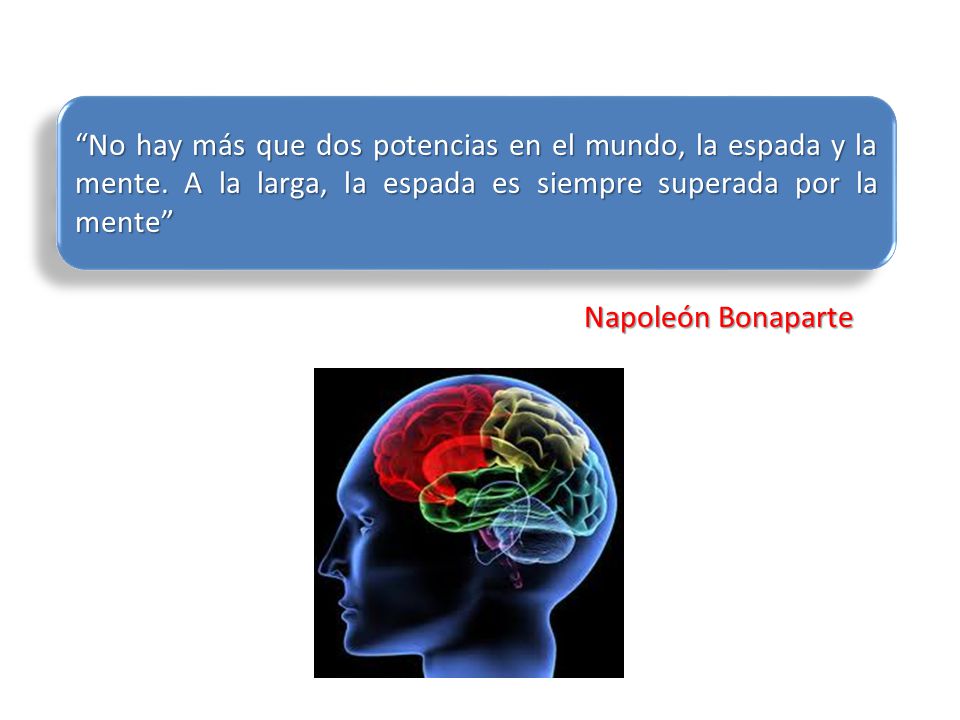 “No hay más que dos potencias en el mundo, la espada y la mente. A la larga, la espada es siempre superada por la mente”

Napoleón Bonaparte